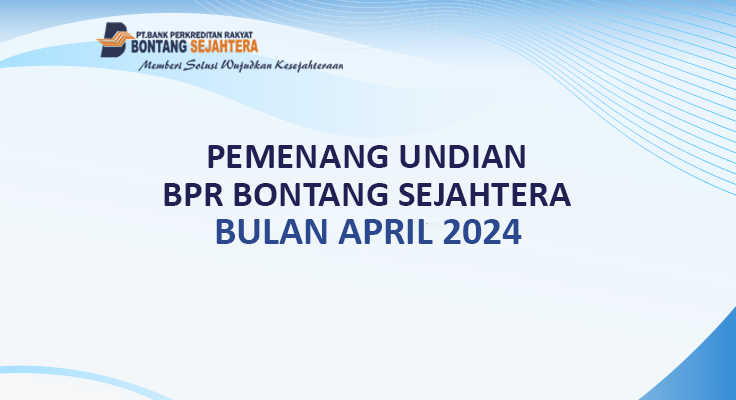 PT.BANK PERKREDITAN RAKYAT
BONTANG SEJAHTERA
Memberi Solusi Wujudkan Kesejahteraan

PEMENANG UNDIAN
BPR BONTANG SEJAHTERA
BULAN APRIL 2024